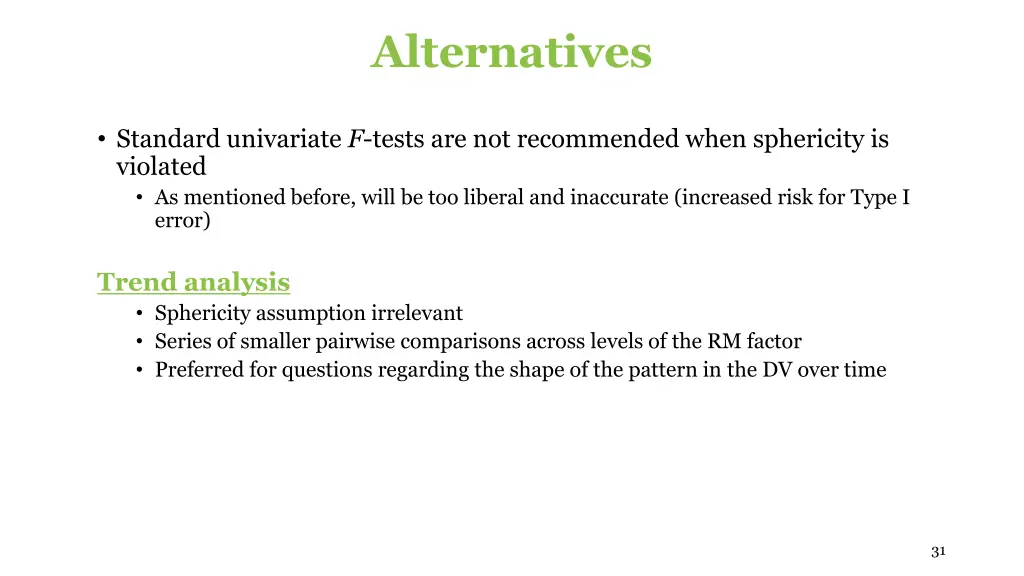 Alternatives

• Standard univariate F-tests are not recommended when sphericity is violated
• As mentioned before, will be too liberal and inaccurate (increased risk for Type I error)

Trend analysis
• Sphericity assumption irrelevant
• Series of smaller pairwise comparisons across levels of the RM factor
• Preferred for questions regarding the shape of the pattern in the DV over time

31